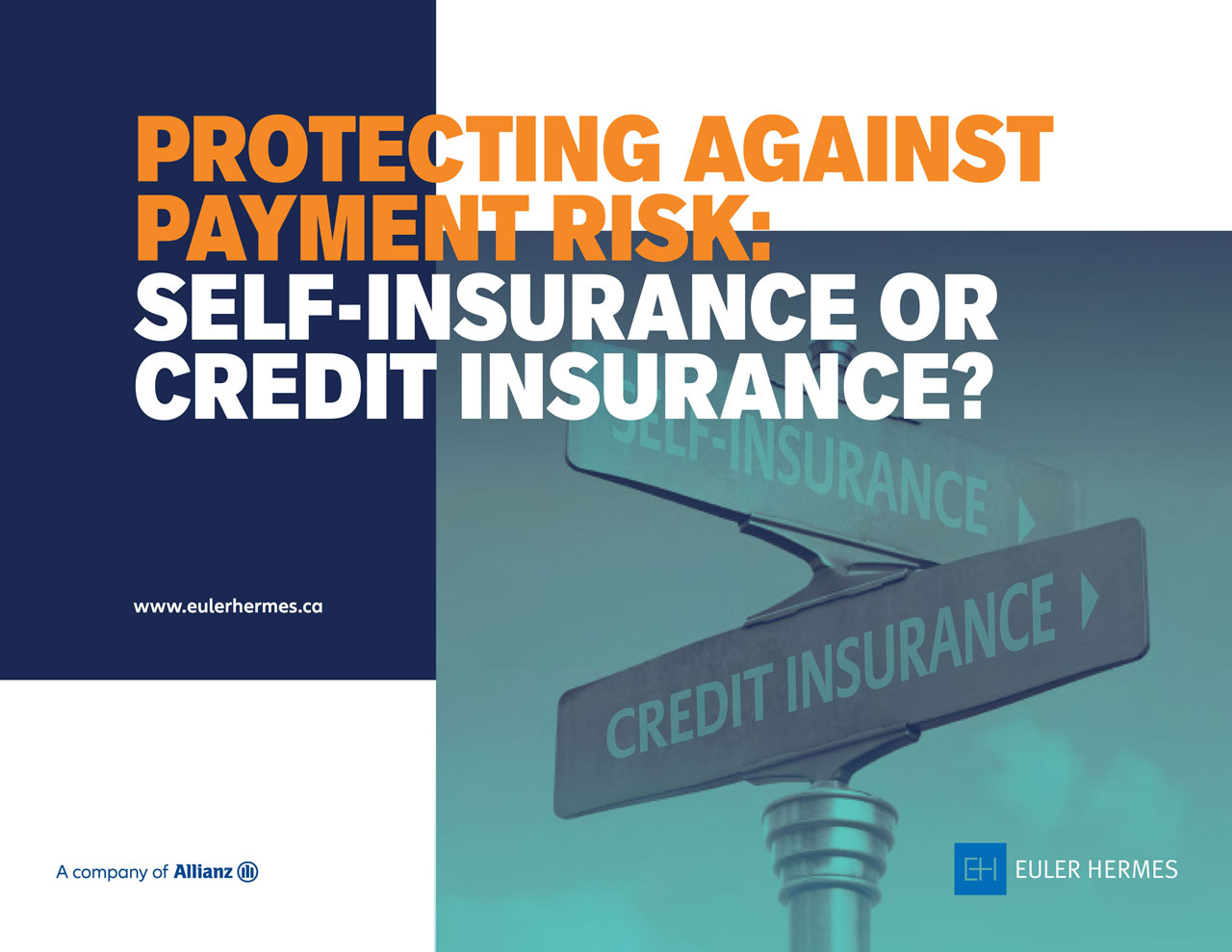 PROTECTING AGAINST PAYMENT RISK:
SELF-INSURANCE OR CREDIT INSURANCE?

SELF-INSURANCE

CREDIT INSURANCE

www.eulerhermes.ca

A company of Allianz

EH EULER HERMES